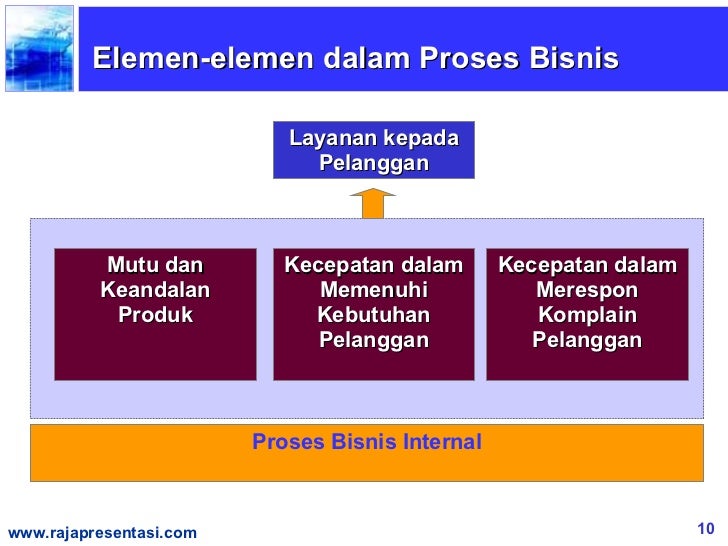 Elemen-elemen dalam Proses Bisnis

Layanan kepada Pelanggan

Mutu dan Keandalan Produk

Kecepatan dalam Memenuhi Kebutuhan Pelanggan

Kecepatan dalam Merespon Komplain Pelanggan

Proses Bisnis Internal

www.rajapresentasi.com

10